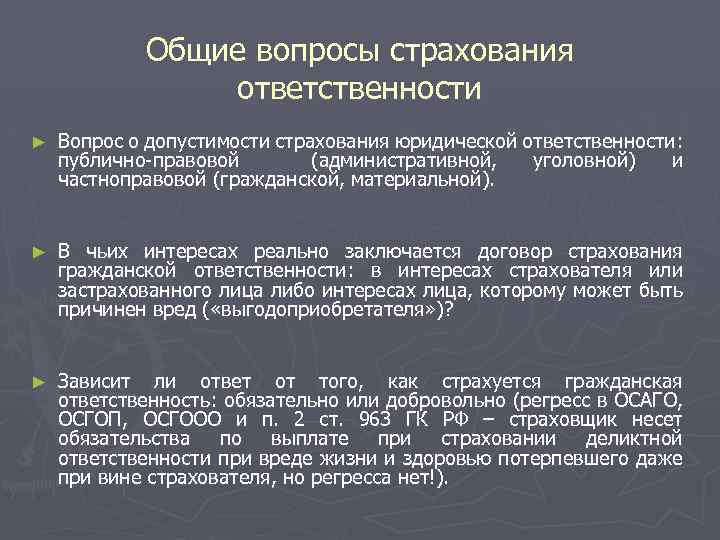 Общие вопросы страхования ответственности

► Вопрос о допустимости страхования юридической ответственности: публично-правовой (административной, уголовной) и частноправовой (гражданской, материальной).

► В чьих интересах реально заключается договор страхования гражданской ответственности: в интересах страхователя или застрахованного лица либо интересах лица, которому может быть причинен вред («выгодоприобретателя»)?

► Зависит ли ответ от того, как страхуется гражданская ответственность: обязательно или добровольно (регресс в ОСАГО, ОСГОП, ОСГООО и п. 2 ст. 963 ГК РФ – страховщик несет обязательства по выплате при страховании деликтной ответственности при вреде жизни и здоровью потерпевшего даже при вине страхователя, но регресса нет!).